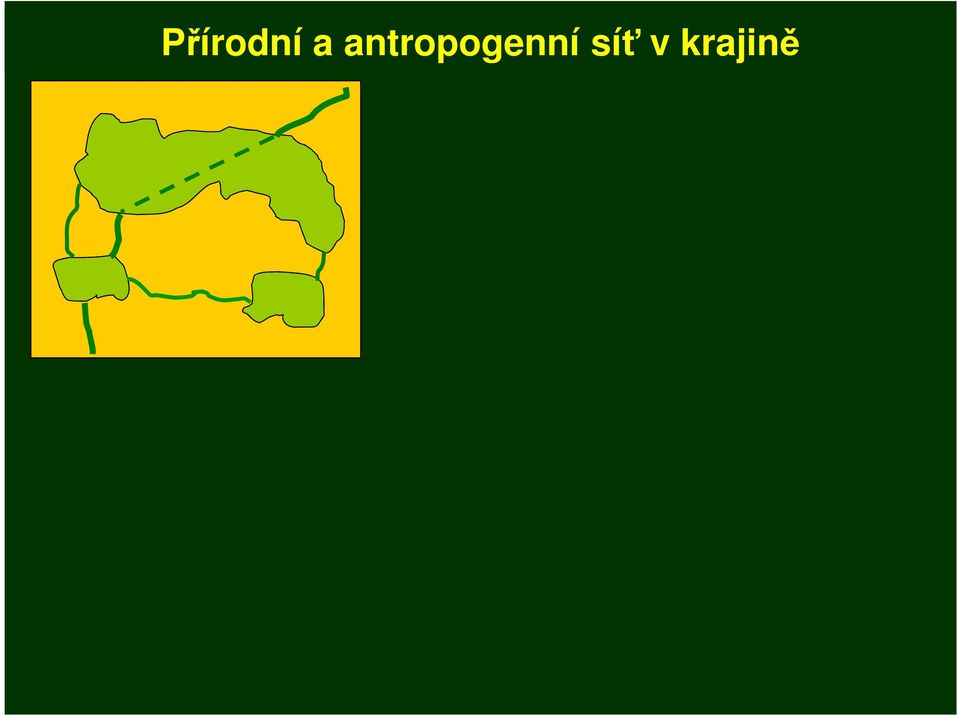 Přírodní a antropogenní síť v krajině